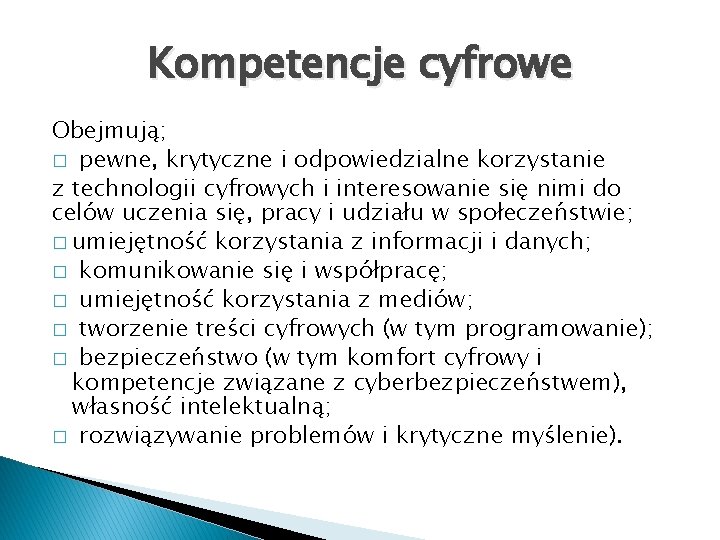 Kompetencje cyfrowe

Obejmują;
□ pewne, krytyczne i odpowiedzialne korzystanie z technologii cyfrowych i interesowanie się nimi do celów uczenia się, pracy i udziału w społeczeństwie;
□ umiejętność korzystania z informacji i danych;
□ komunikowanie się i współpracę;
□ umiejętność korzystania z mediów;
□ tworzenie treści cyfrowych (w tym programowanie);
□ bezpieczeństwo (w tym komfort cyfrowy i kompetencje związane z cyberbezpieczeństwem), własność intelektualną;
□ rozwiązywanie problemów i krytyczne myślenie).